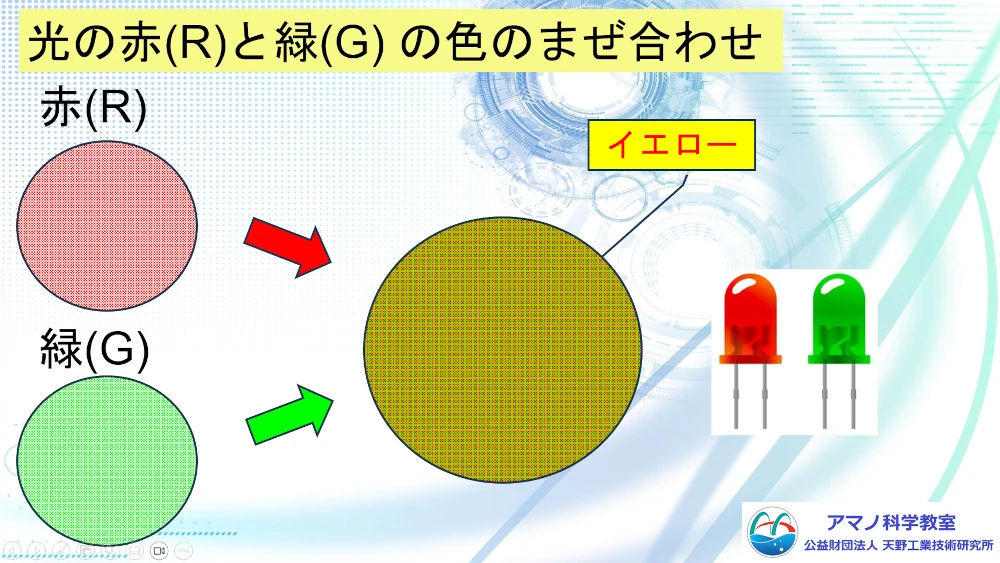 光の赤(R)と緑(G) の色のまぜ合わせ

赤(R)

緑(G)

イエロー

アマノ科学教室
公益財団法人 天野工業技術研究所